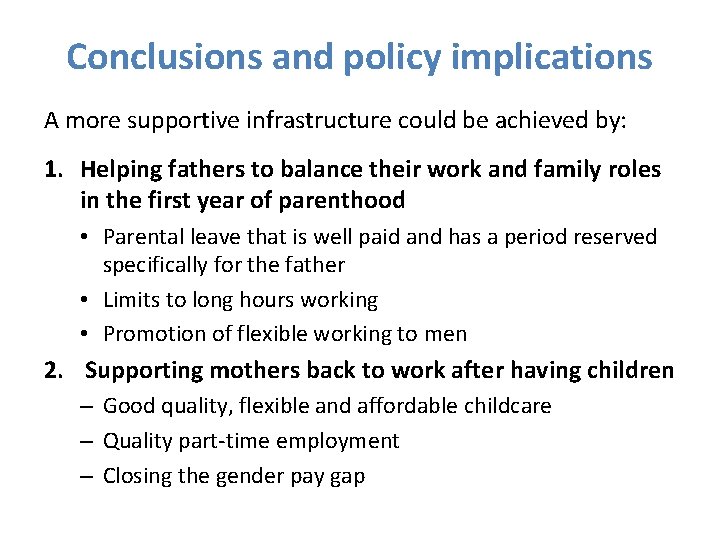 Conclusions and policy implications

A more supportive infrastructure could be achieved by:

1. Helping fathers to balance their work and family roles in the first year of parenthood
• Parental leave that is well paid and has a period reserved specifically for the father
• Limits to long hours working
• Promotion of flexible working to men

2. Supporting mothers back to work after having children
– Good quality, flexible and affordable childcare
– Quality part-time employment
– Closing the gender pay gap